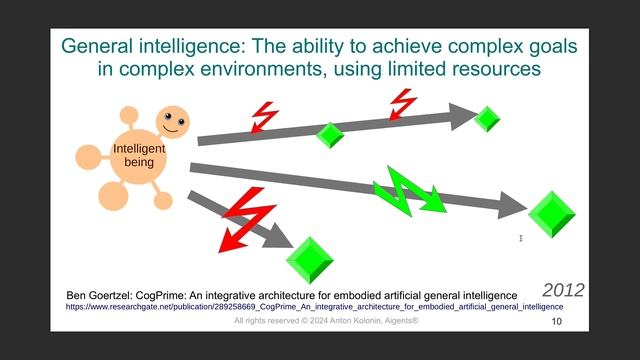 General intelligence: The ability to achieve complex goals in complex environments, using limited resources

Intelligent being

2012

Ben Goertzel: CogPrime: An integrative architecture for embodied artificial general intelligence
https://www.researchgate.net/publication/289258669_CogPrime_An_integrative_architecture_for_embodied_artificial_general_intelligence

All rights reserved © 2024 Anton Kolonin, Aigents®

10